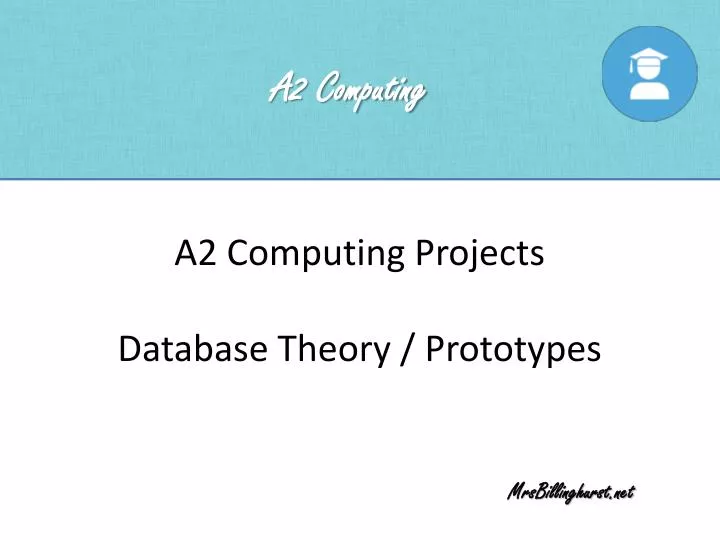 A2 Computing

A2 Computing Projects

Database Theory / Prototypes

MrsBillinghurst.net